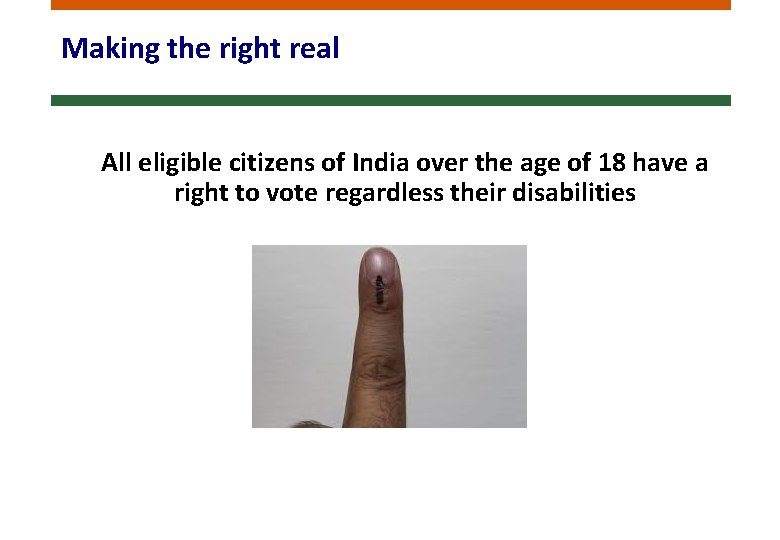 Making the right real

All eligible citizens of India over the age of 18 have a right to vote regardless their disabilities